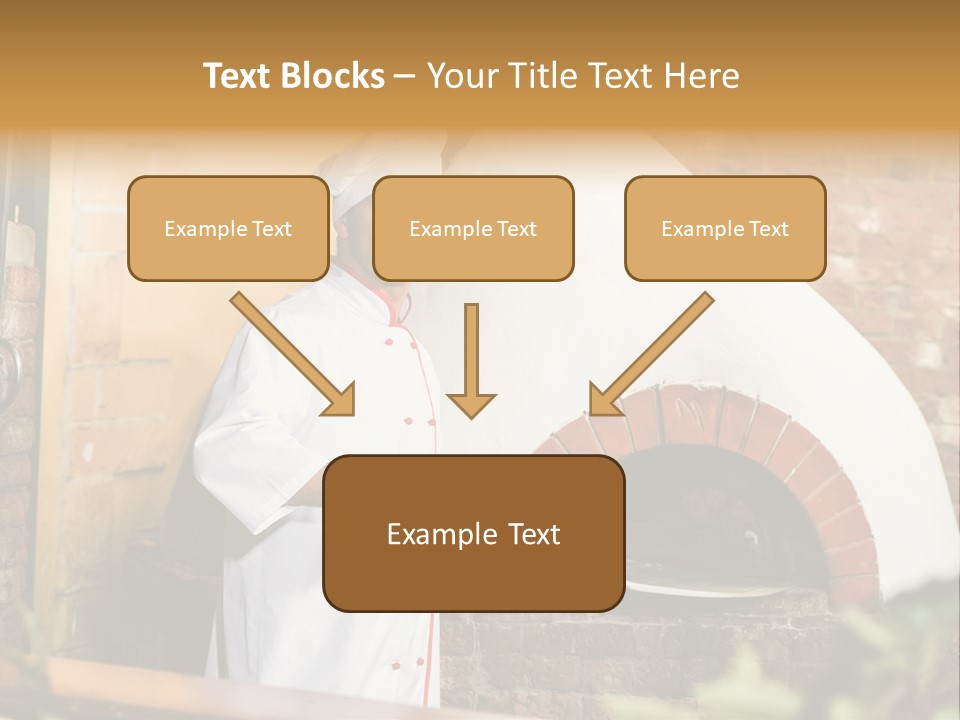 Text Blocks – Your Title Text Here

Example Text

Example Text

Example Text

Example Text